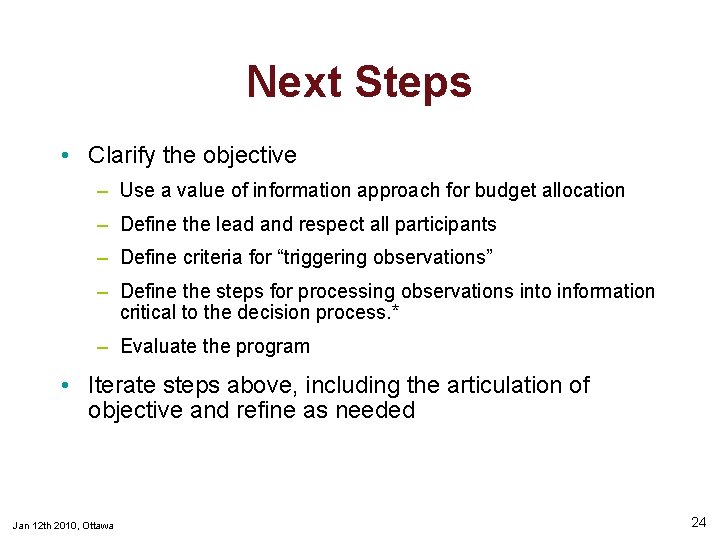 Next Steps

• Clarify the objective

– Use a value of information approach for budget allocation

– Define the lead and respect all participants

– Define criteria for “triggering observations”

– Define the steps for processing observations into information critical to the decision process.*

– Evaluate the program

• Iterate steps above, including the articulation of objective and refine as needed

Jan 12th 2010, Ottawa

24